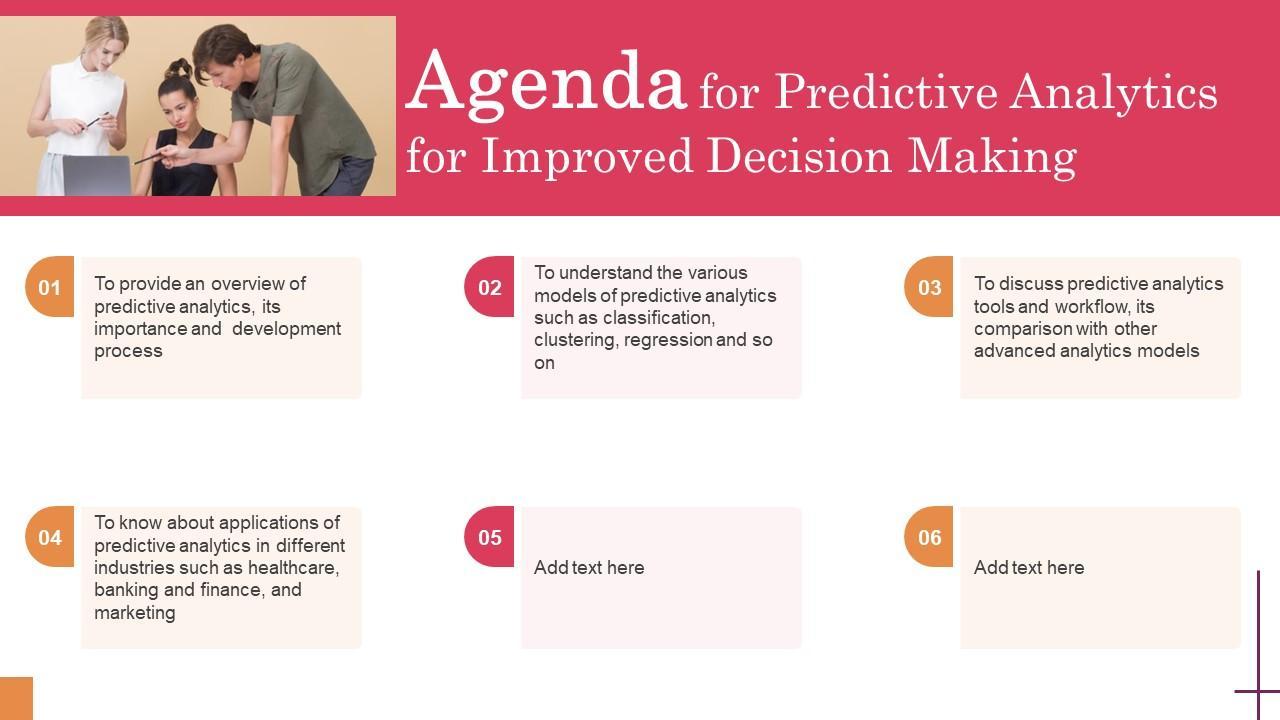 Agenda for Predictive Analytics for Improved Decision Making

01
To provide an overview of predictive analytics, its importance and development process

02
To understand the various models of predictive analytics such as classification, clustering, regression and so on

03
To discuss predictive analytics tools and workflow, its comparison with other advanced analytics models

04
To know about applications of predictive analytics in different industries such as healthcare, banking and finance, and marketing

05
Add text here

06
Add text here